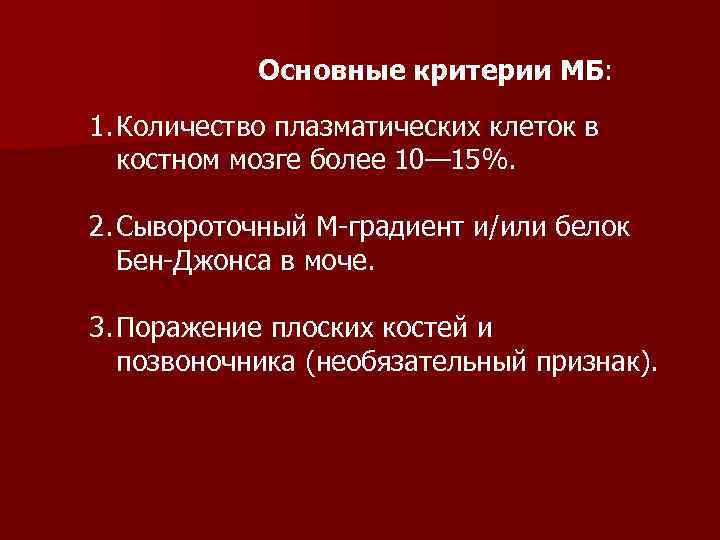 Основные критерии МБ:

1. Количество плазматических клеток в костном мозге более 10—15%.

2. Сывороточный М-градиент и/или белок Бен-Джонса в моче.

3. Поражение плоских костей и позвоночника (необязательный признак).